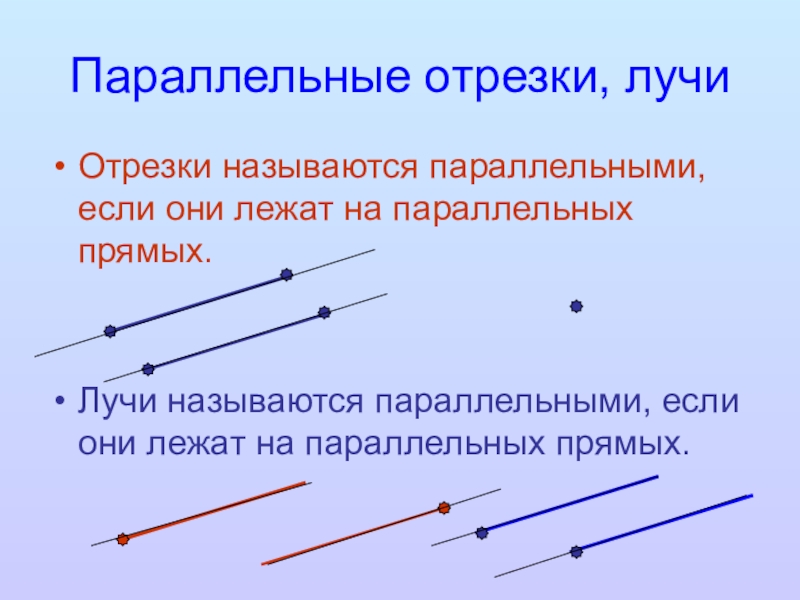 Параллельные отрезки, лучи

• Отрезки называются параллельными, если они лежат на параллельных прямых.

• Лучи называются параллельными, если они лежат на параллельных прямых.